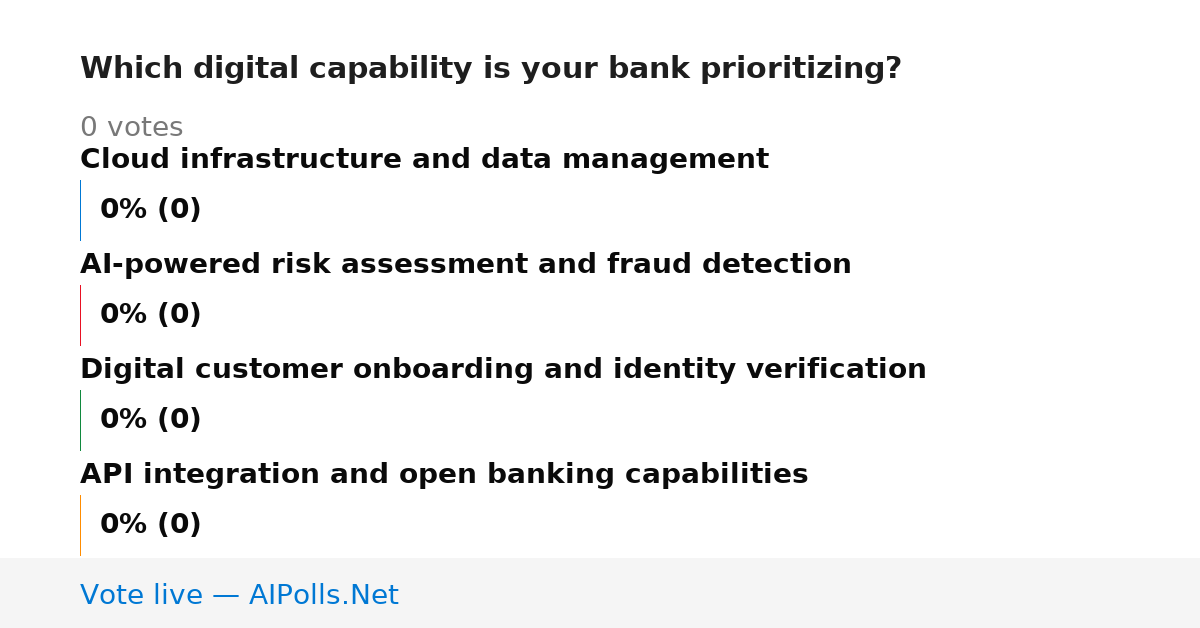 Which digital capability is your bank prioritizing?

0 votes

Cloud infrastructure and data management

0% (0)

AI-powered risk assessment and fraud detection

0% (0)

Digital customer onboarding and identity verification

0% (0)

API integration and open banking capabilities

0% (0)

Vote live — AIPolls.Net